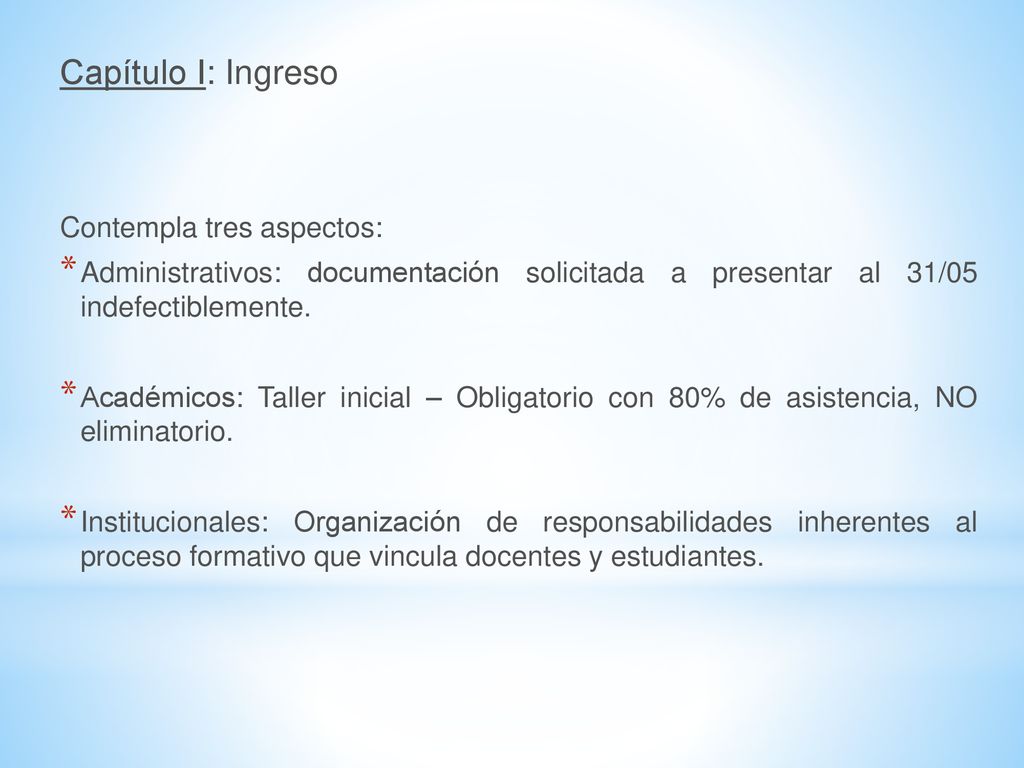 Capítulo I: Ingreso

Contempla tres aspectos:

* Administrativos: documentación solicitada a presentar al 31/05 indefectiblemente.

* Académicos: Taller inicial – Obligatorio con 80% de asistencia, NO eliminatorio.

* Institucionales: Organización de responsabilidades inherentes al proceso formativo que vincula docentes y estudiantes.